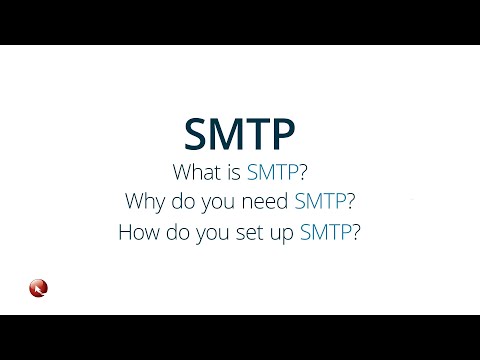 SMTP

What is SMTP?

Why do you need SMTP?

How do you set up SMTP?